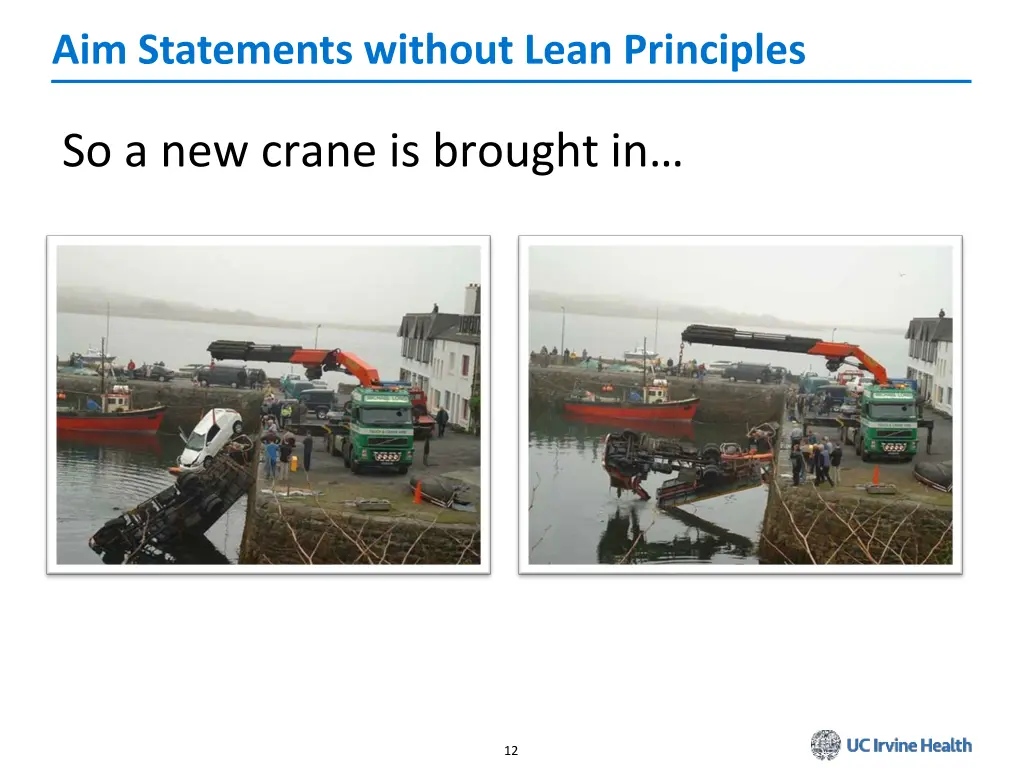 Aim Statements without Lean Principles

So a new crane is brought in…

12

UC Irvine Health